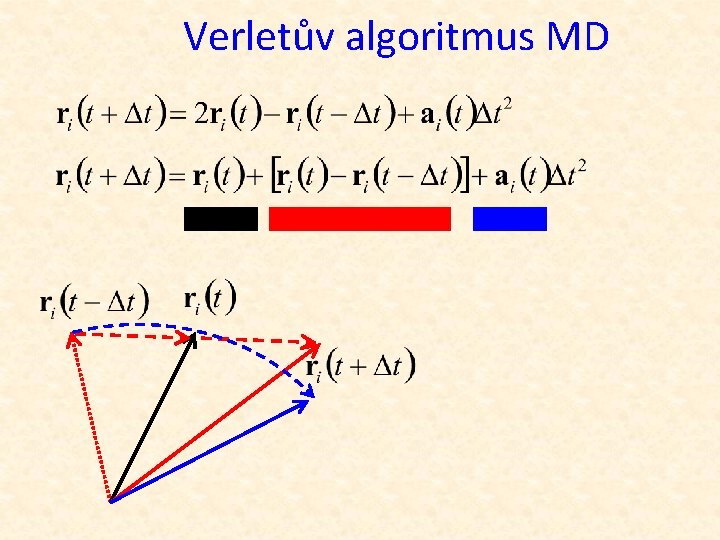 Verletův algoritmus MD

$\mathbf{r}_i(t+\Delta t) = 2\mathbf{r}_i(t) - \mathbf{r}_i(t-\Delta t) + \mathbf{a}_i(t)\Delta t^2$

$\mathbf{r}_i(t+\Delta t) = \mathbf{r}_i(t) + [\mathbf{r}_i(t) - \mathbf{r}_i(t-\Delta t)] + \mathbf{a}_i(t)\Delta t^2$

$\mathbf{r}_i(t-\Delta t)$

$\mathbf{r}_i(t)$

$\mathbf{r}_i(t+\Delta t)$